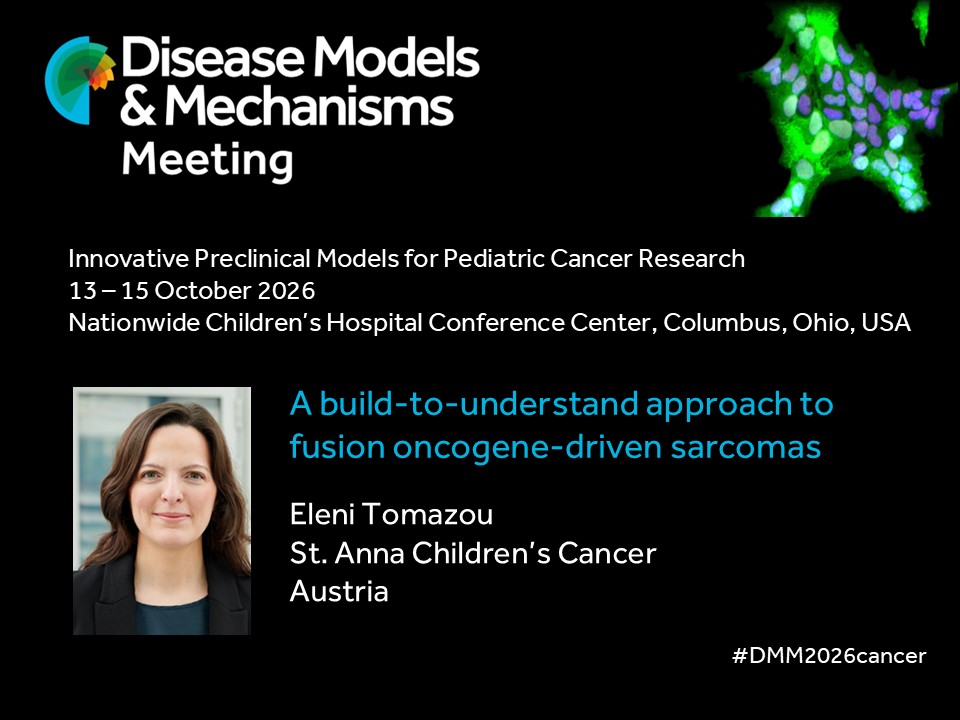 Disease Models
& Mechanisms
Meeting

Innovative Preclinical Models for Pediatric Cancer Research
13 – 15 October 2026
Nationwide Children's Hospital Conference Center, Columbus, Ohio, USA

A build-to-understand approach to fusion oncogene-driven sarcomas

Eleni Tomazou
St. Anna Children's Cancer
Austria

#DMM2026cancer